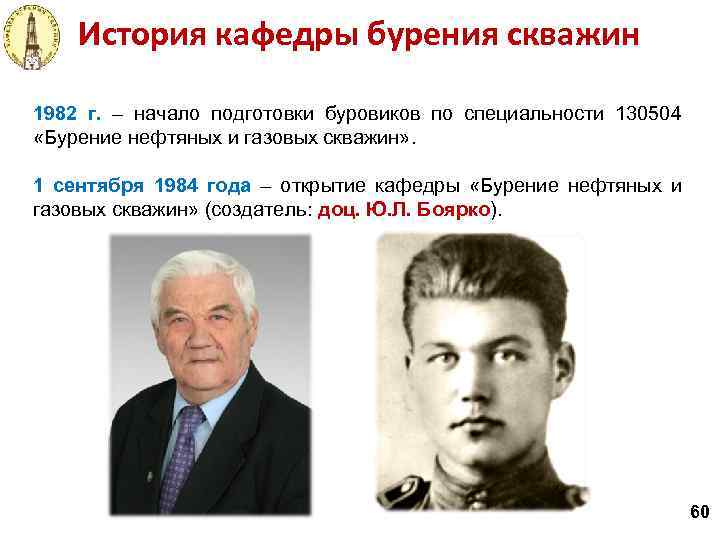 История кафедры бурения скважин

1982 г. – начало подготовки буровиков по специальности 130504 «Бурение нефтяных и газовых скважин».

1 сентября 1984 года – открытие кафедры «Бурение нефтяных и газовых скважин» (создатель: доц. Ю.Л. Боярко).

60